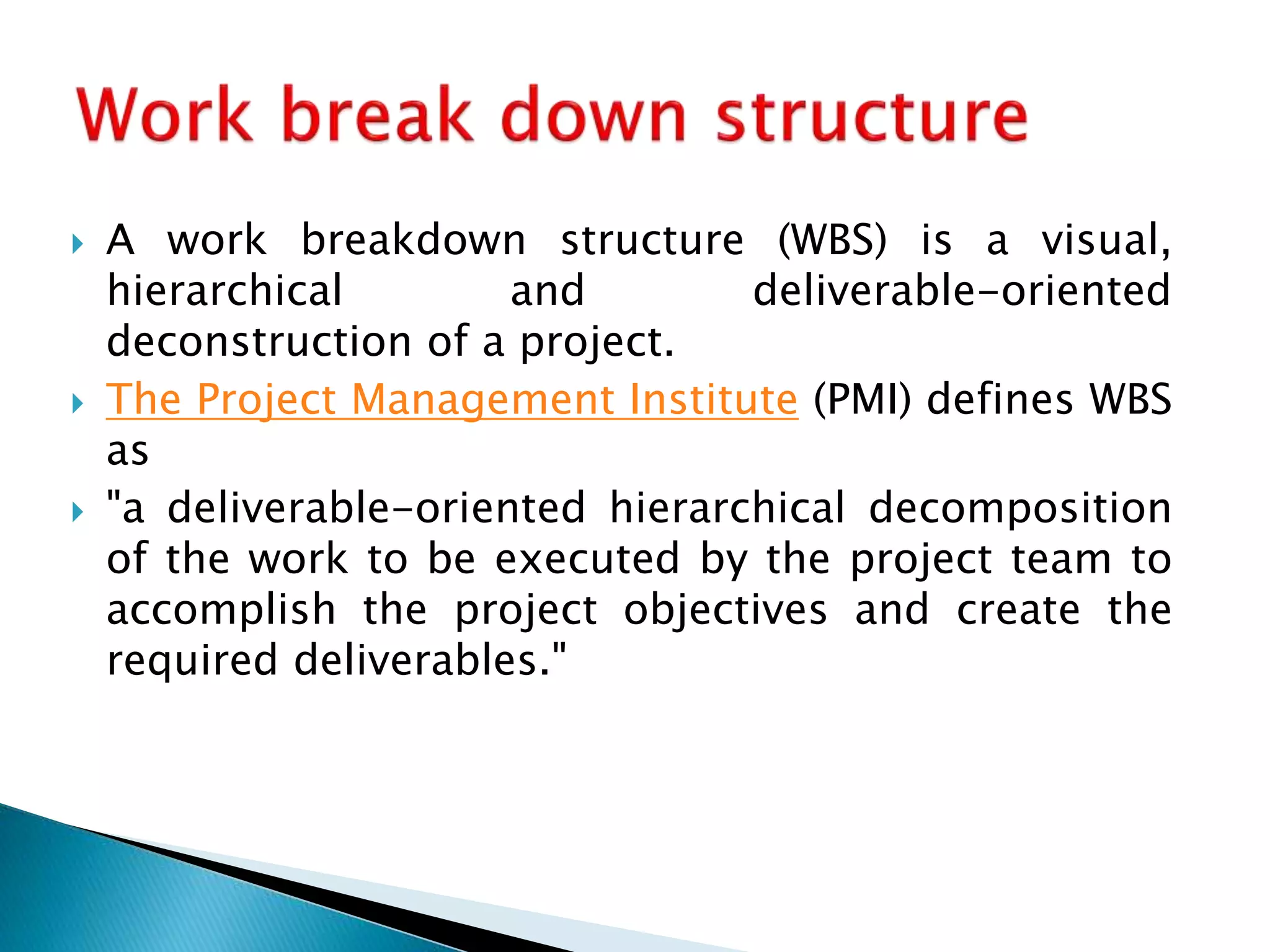 Work break down structure

A work breakdown structure (WBS) is a visual, hierarchical and deliverable-oriented deconstruction of a project.

The Project Management Institute (PMI) defines WBS as

"a deliverable-oriented hierarchical decomposition of the work to be executed by the project team to accomplish the project objectives and create the required deliverables."